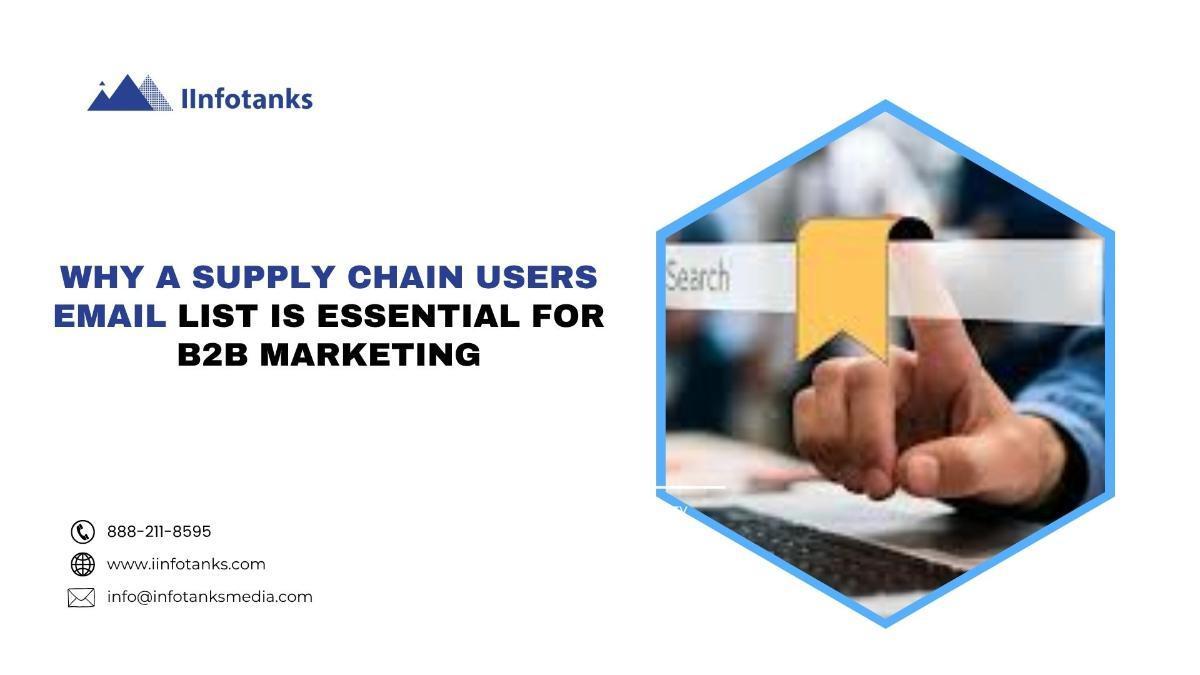 IInfotanks

WHY A SUPPLY CHAIN USERS EMAIL LIST IS ESSENTIAL FOR B2B MARKETING

Search

888-211-8595
www.iinfotanks.com
info@infotanksmedia.com